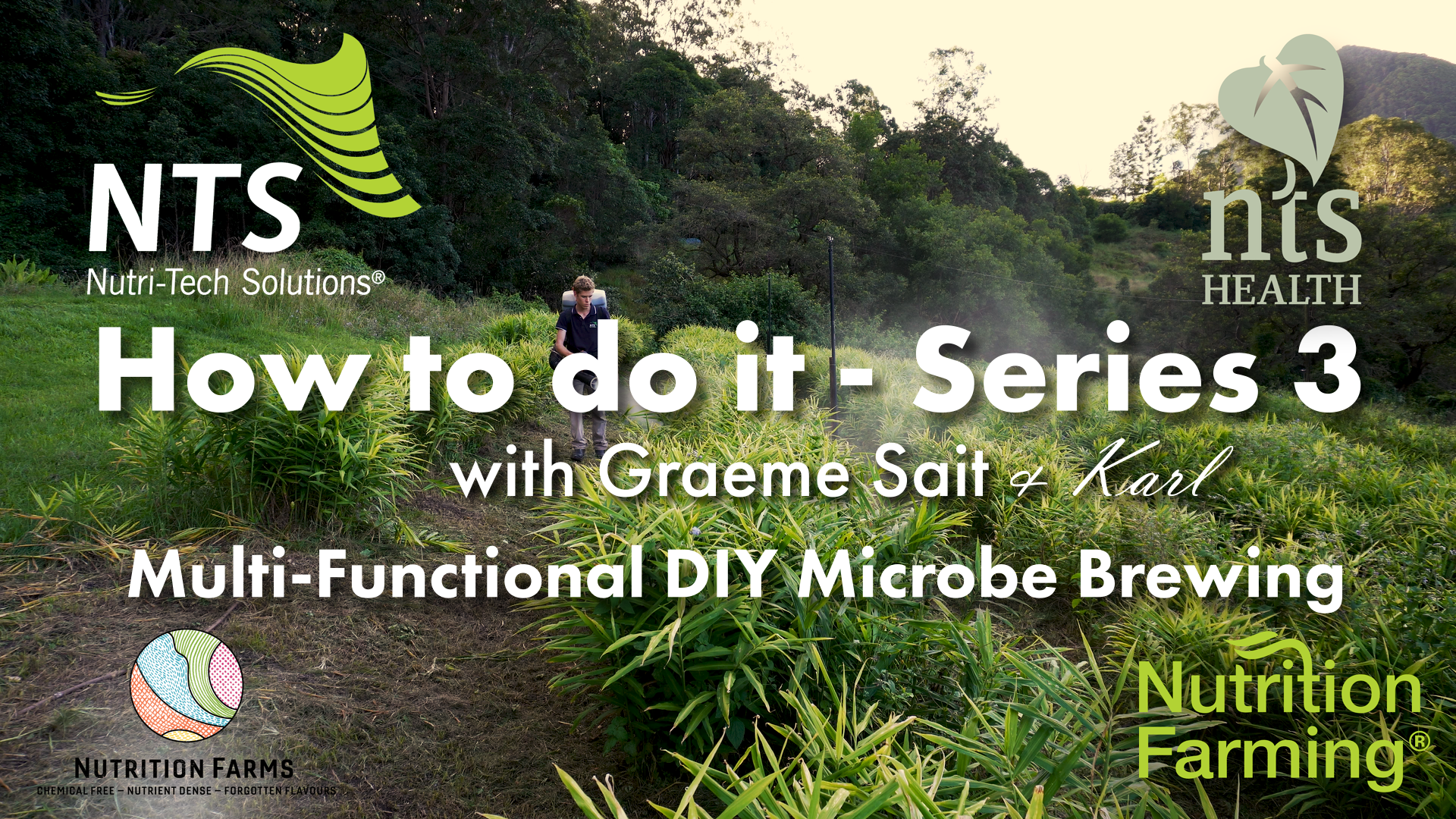 NTS
Nutri-Tech Solutions®

nts
HEALTH

How to do it - Series 3
with Graeme Sait & Karl
Multi-Functional DIY Microbe Brewing

NUTRITION FARMS
CHEMICAL FREE – NUTRIENT DENSE – FORGOTTEN FLAVOURS

Nutrition Farming®